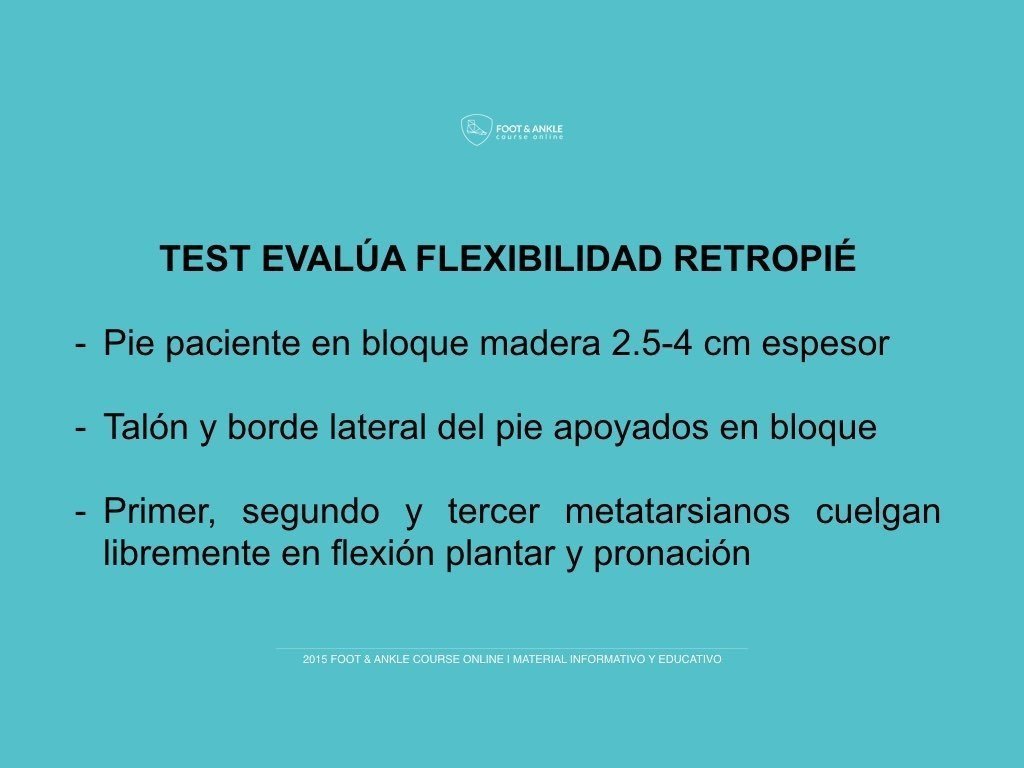 FOOT & ANKLE
course online

TEST EVALÚA FLEXIBILIDAD RETROPIÉ

- Pie paciente en bloque madera 2.5-4 cm espesor

- Talón y borde lateral del pie apoyados en bloque

- Primer, segundo y tercer metatarsianos cuelgan libremente en flexión plantar y pronación

2015 FOOT & ANKLE COURSE ONLINE I MATERIAL INFORMATIVO Y EDUCATIVO